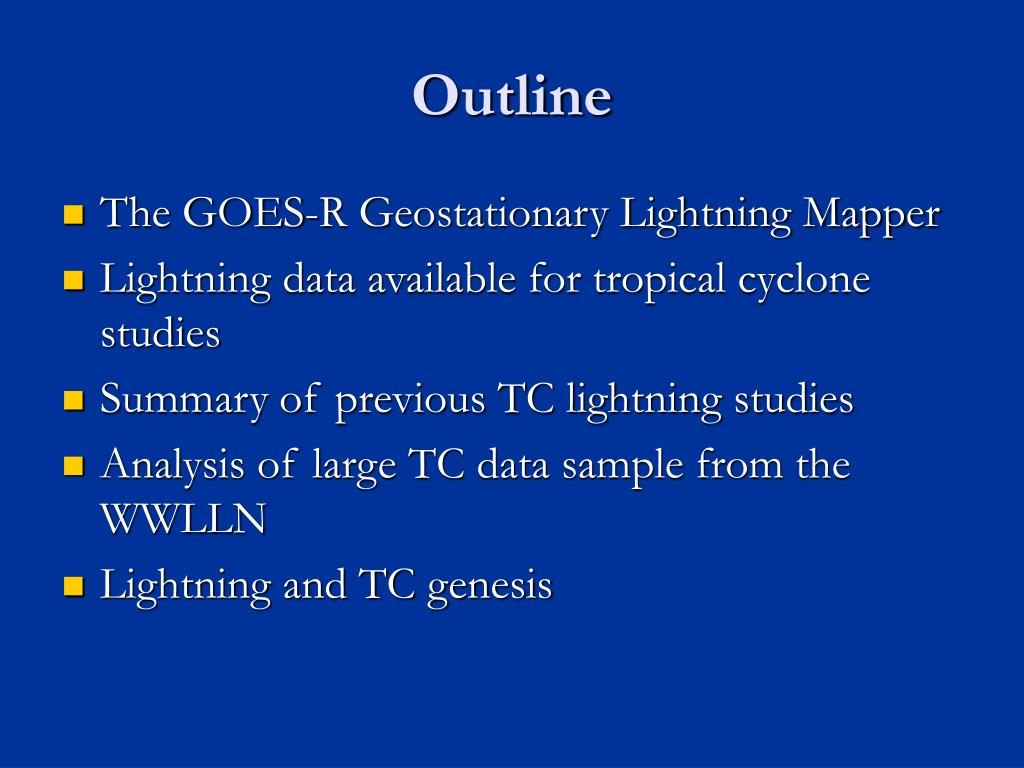 Outline

- The GOES-R Geostationary Lightning Mapper
- Lightning data available for tropical cyclone studies
- Summary of previous TC lightning studies
- Analysis of large TC data sample from the WWLLN
- Lightning and TC genesis